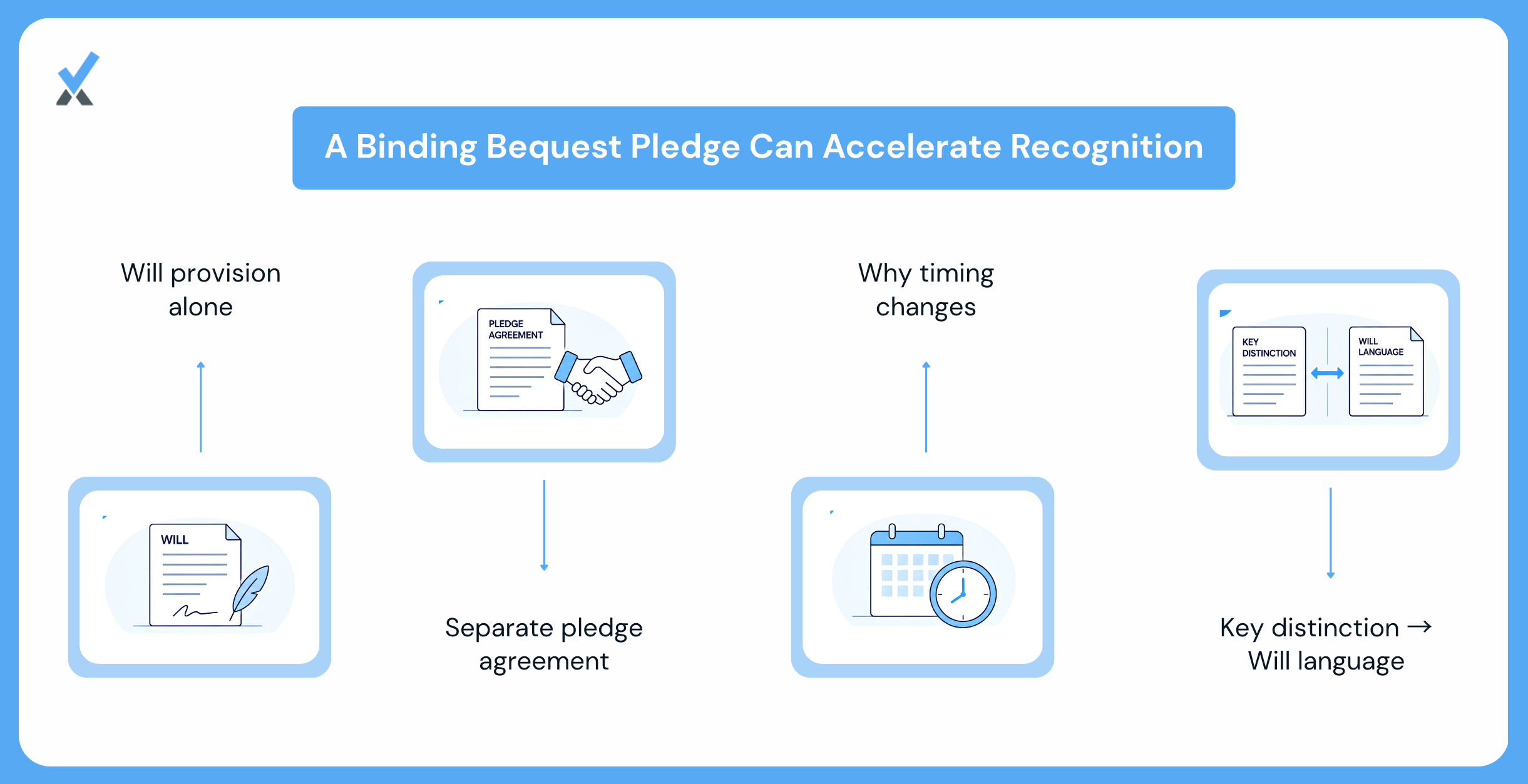 A Binding Bequest Pledge Can Accelerate Recognition

Will provision alone

WILL

PLEDGE AGREEMENT

Separate pledge agreement

Why timing changes

KEY DISTINCTION

WILL LANGUAGE

Key distinction → Will language